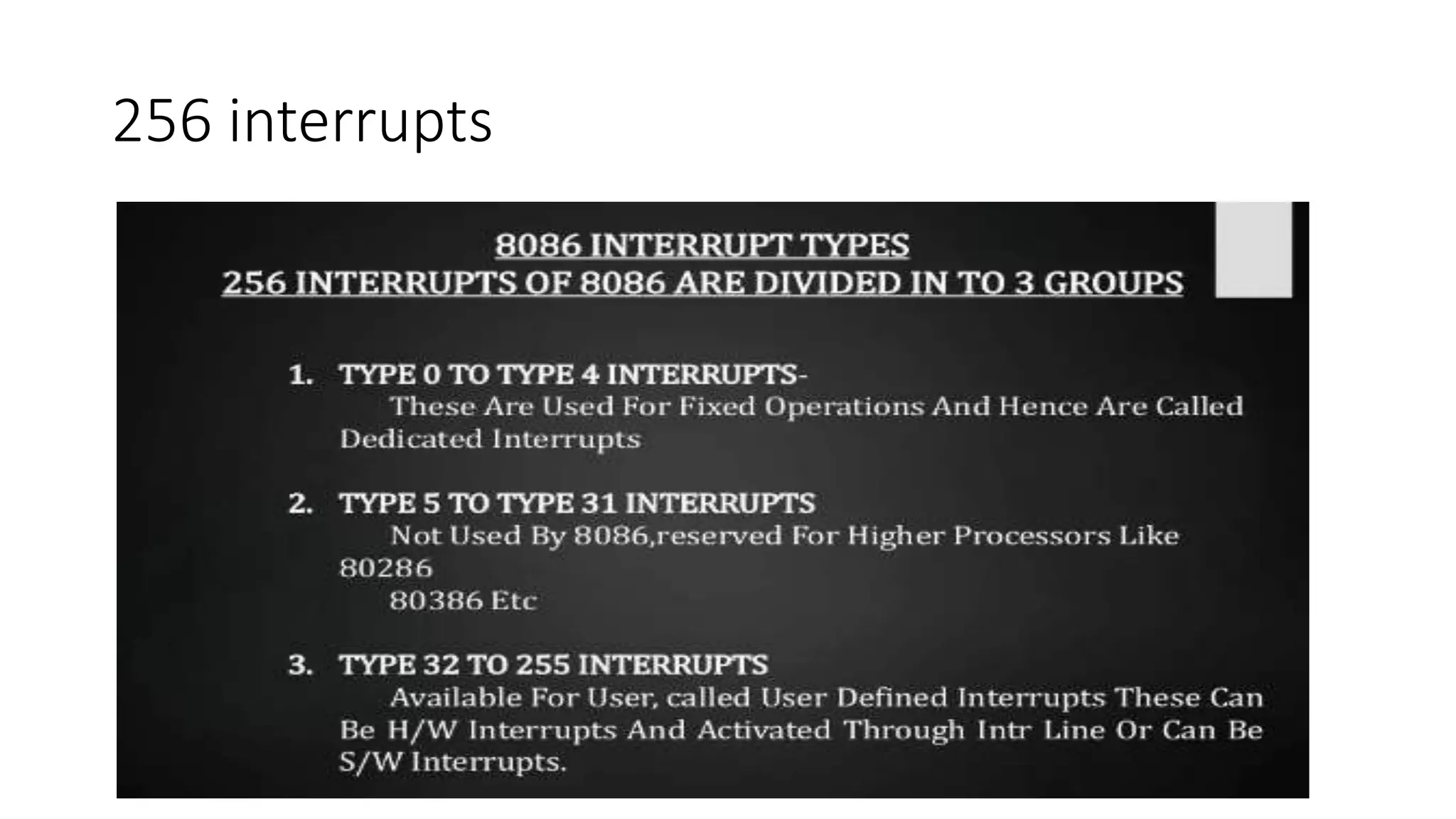 256 interrupts

8086 INTERRUPT TYPES
256 INTERRUPTS OF 8086 ARE DIVIDED IN TO 3 GROUPS

1. TYPE 0 TO TYPE 4 INTERRUPTS-
These Are Used For Fixed Operations And Hence Are Called Dedicated Interrupts

2. TYPE 5 TO TYPE 31 INTERRUPTS
Not Used By 8086,reserved For Higher Processors Like 80286
80386 Etc

3. TYPE 32 TO 255 INTERRUPTS
Available For User, called User Defined Interrupts These Can Be H/W Interrupts And Activated Through Intr Line Or Can Be S/W Interrupts.